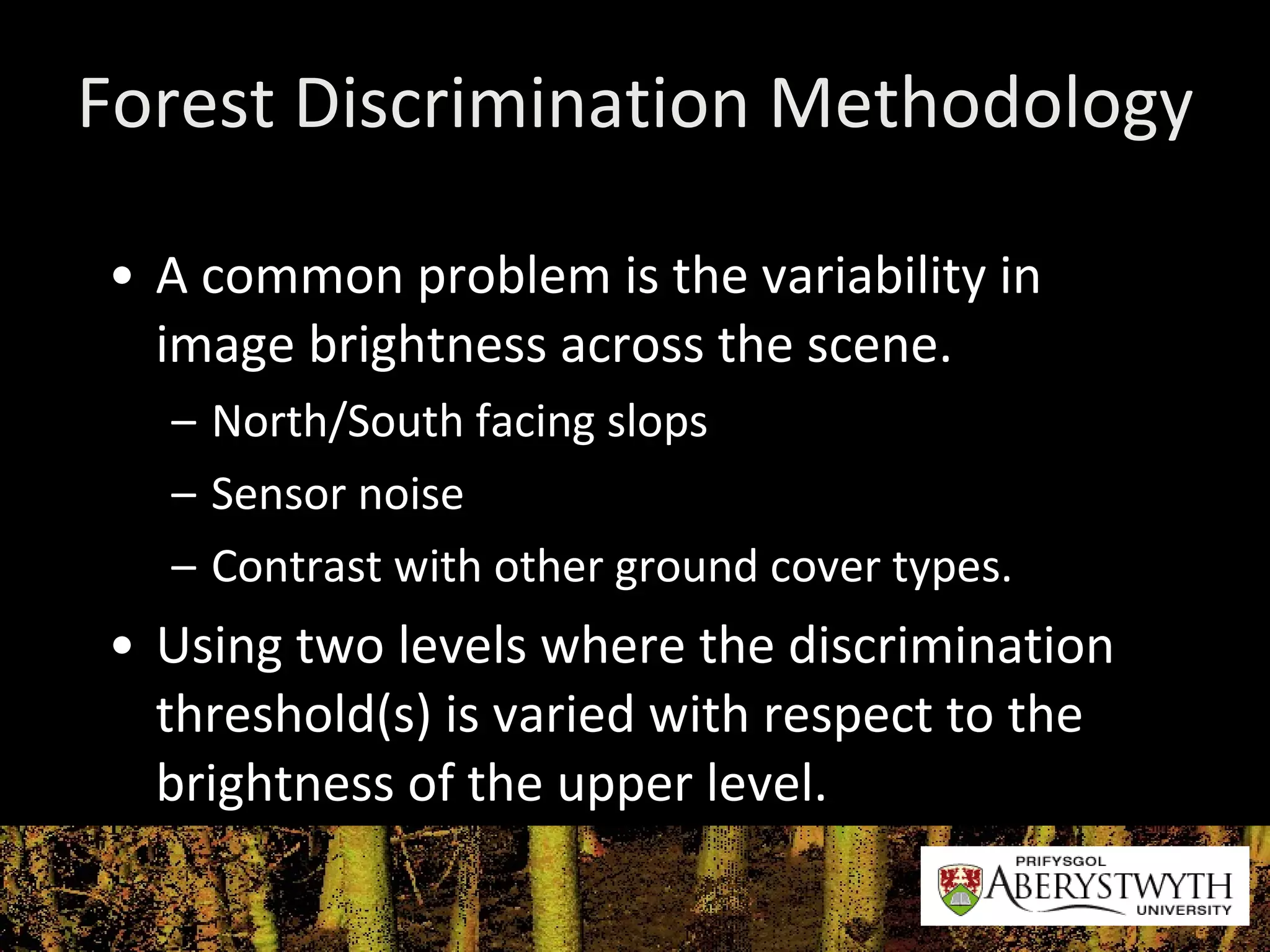 Forest Discrimination Methodology

• A common problem is the variability in image brightness across the scene.
– North/South facing slops
– Sensor noise
– Contrast with other ground cover types.

• Using two levels where the discrimination threshold(s) is varied with respect to the brightness of the upper level.

PRIFYSGOL
ABERYSTWYTH
UNIVERSITY